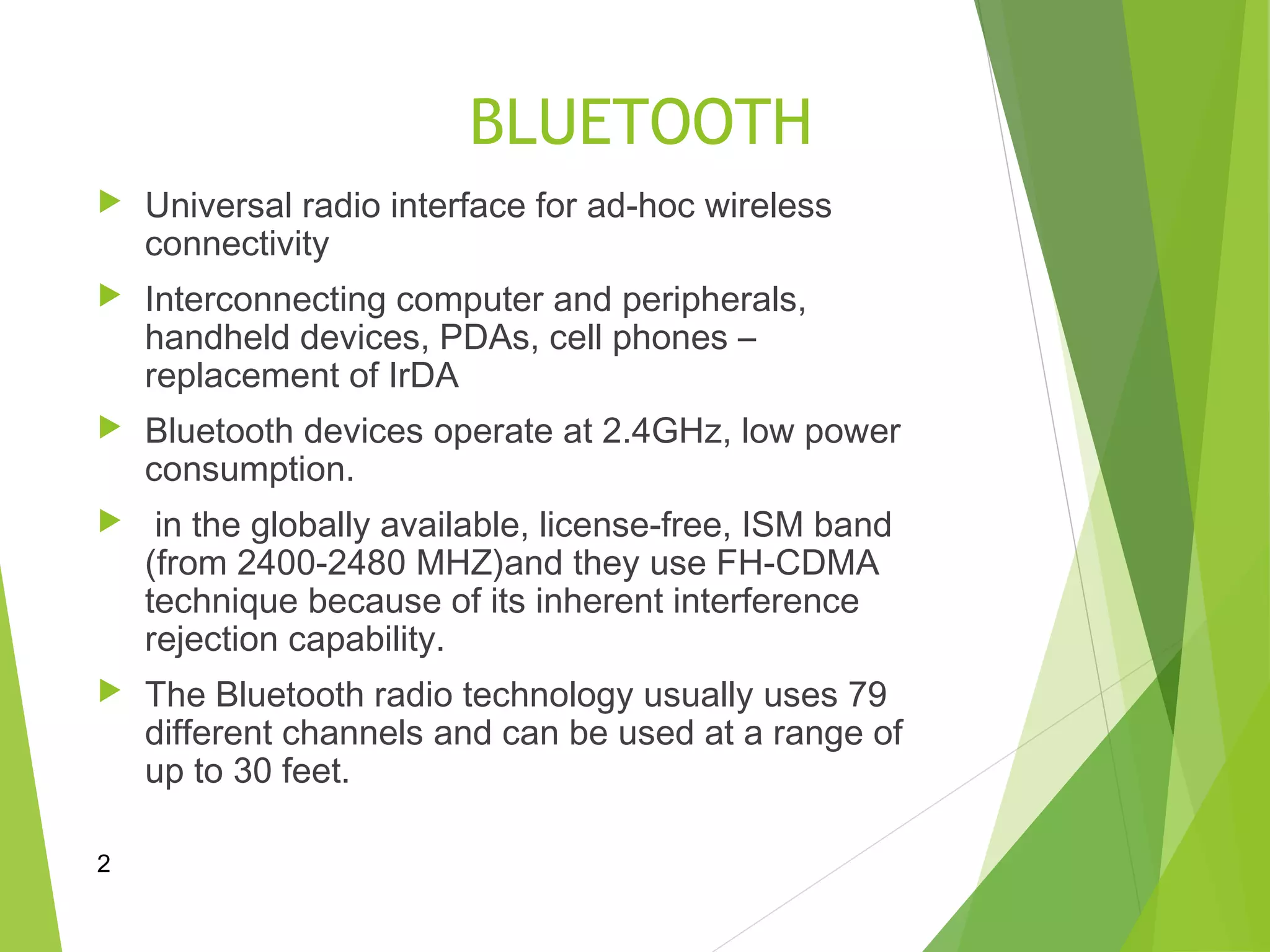 BLUETOOTH

Universal radio interface for ad-hoc wireless connectivity

Interconnecting computer and peripherals, handheld devices, PDAs, cell phones – replacement of IrDA

Bluetooth devices operate at 2.4GHz, low power consumption.

in the globally available, license-free, ISM band (from 2400-2480 MHZ)and they use FH-CDMA technique because of its inherent interference rejection capability.

The Bluetooth radio technology usually uses 79 different channels and can be used at a range of up to 30 feet.

2